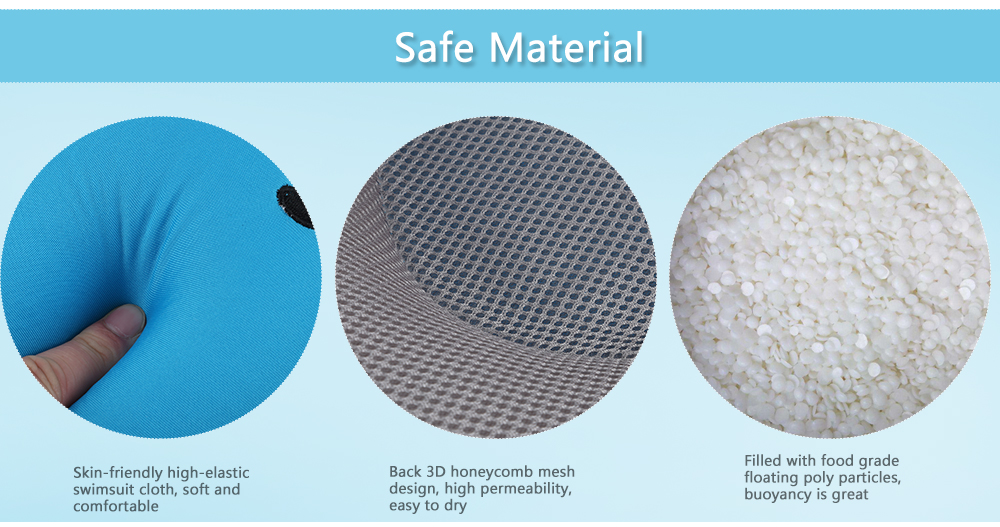 Safe Material

Skin-friendly high-elastic swimsuit cloth, soft and comfortable

Back 3D honeycomb mesh design, high permeability, easy to dry

Filled with food grade floating poly particles, buoyancy is great